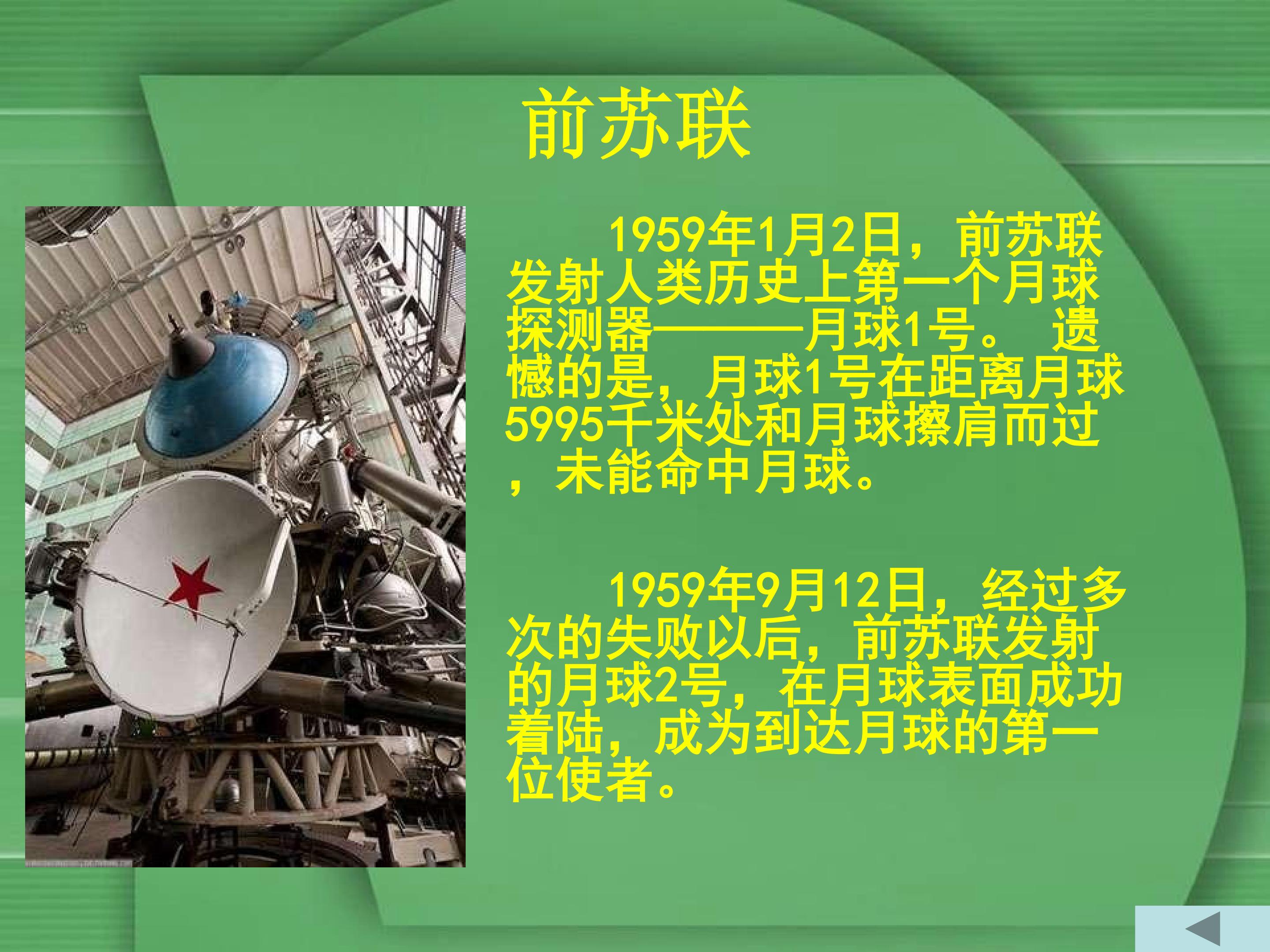 前苏联

1959年1月2日，前苏联发射人类历史上第一个月球探测器———月球1号。 遗憾的是，月球1号在距离月球5995千米处和月球擦肩而过，未能命中月球。

1959年9月12日，经过多次的失败以后，前苏联发射的月球2号，在月球表面成功着陆，成为到达月球的第一位使者。